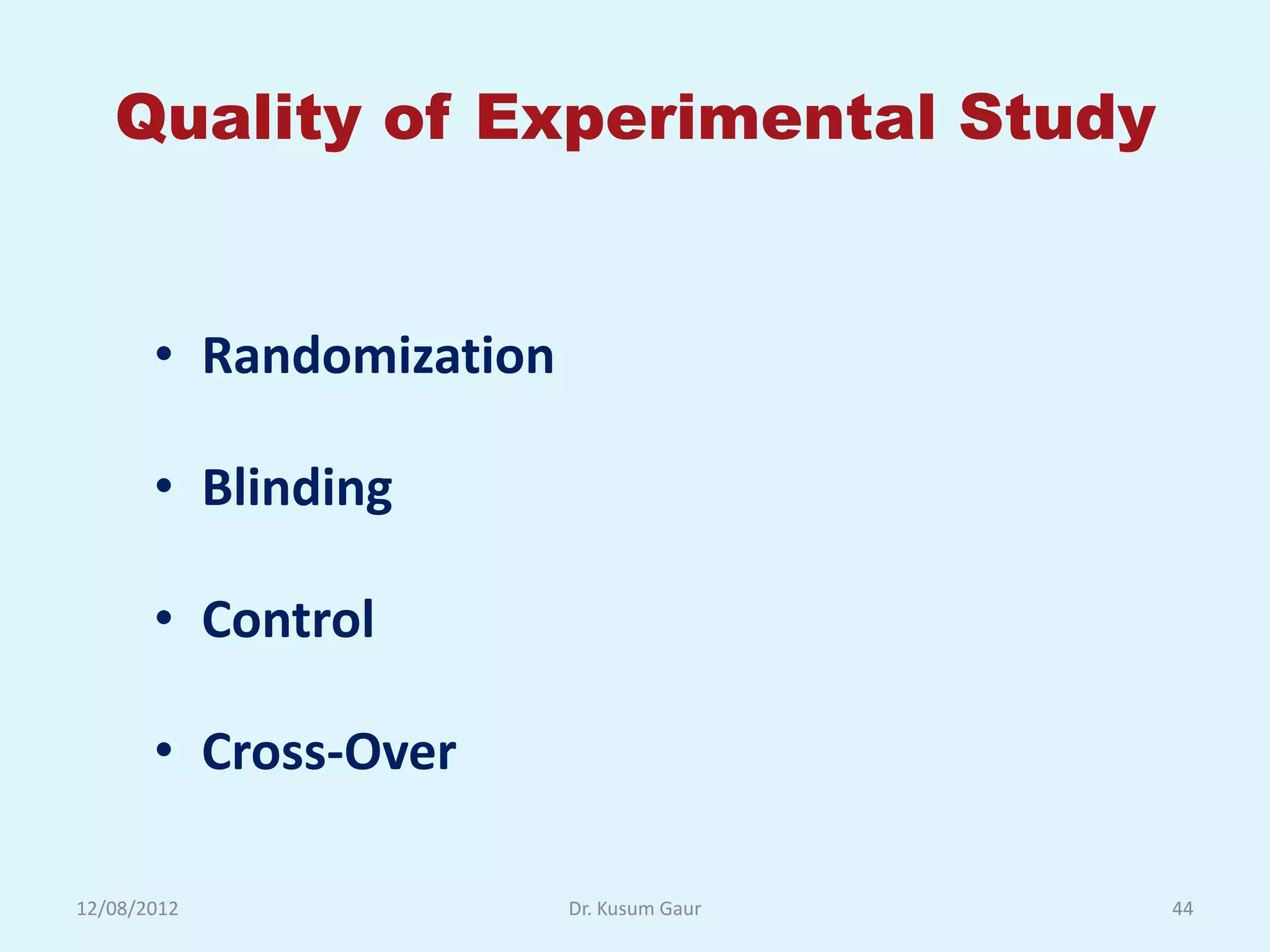 Quality of Experimental Study

• Randomization

• Blinding

• Control

• Cross-Over

12/08/2012 Dr. Kusum Gaur 44